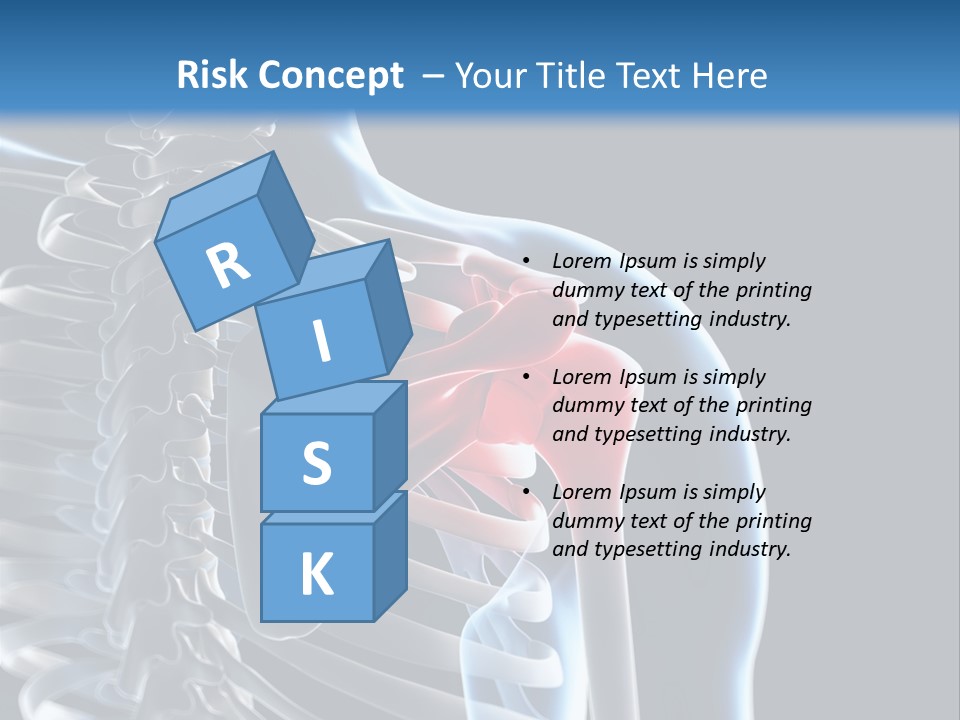 Risk Concept – Your Title Text Here

R

I

S

K

• Lorem Ipsum is simply dummy text of the printing and typesetting industry.

• Lorem Ipsum is simply dummy text of the printing and typesetting industry.

• Lorem Ipsum is simply dummy text of the printing and typesetting industry.